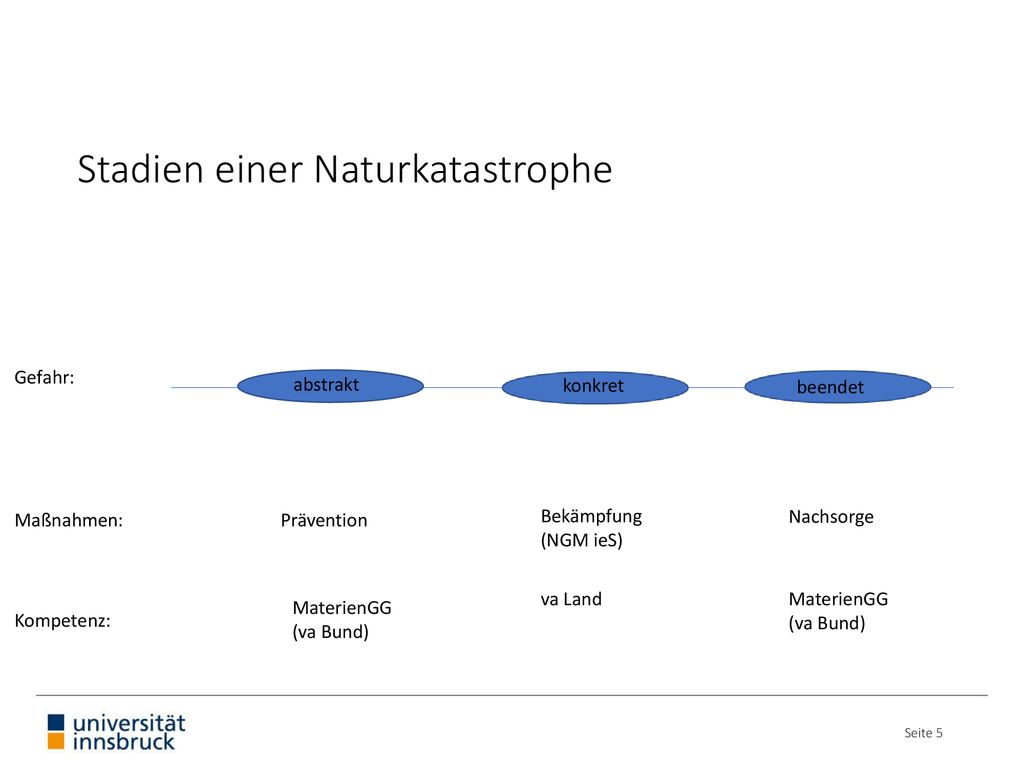 Stadien einer Naturkatastrophe

Gefahr:

abstrakt

konkret

beendet

Maßnahmen:

Prävention

Bekämpfung
(NGM ieS)

Nachsorge

Kompetenz:

MaterienGG
(va Bund)

va Land

MaterienGG
(va Bund)

universität
innsbruck

Seite 5